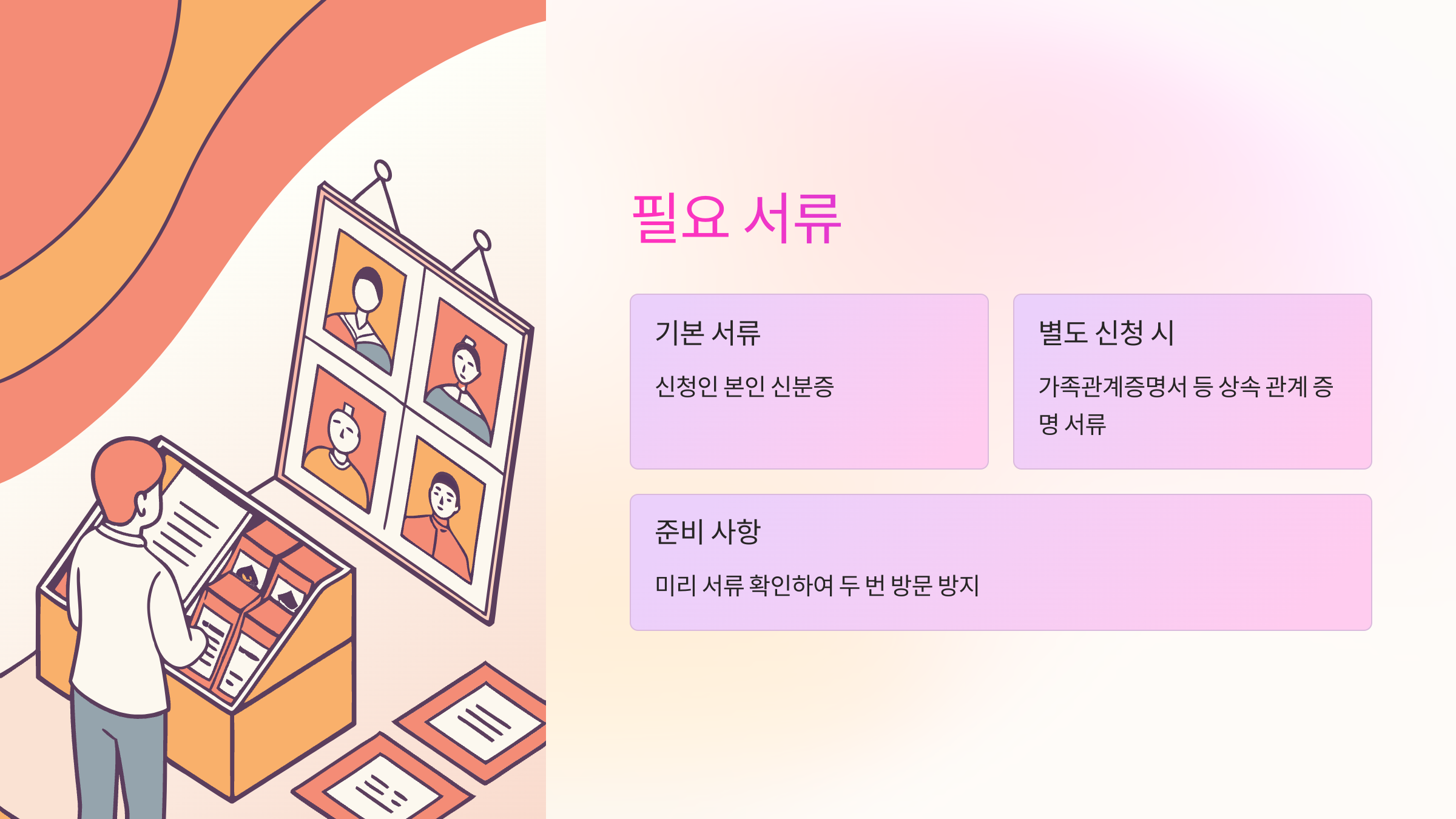 필요 서류

기본 서류

신청인 본인 신분증

별도 신청 시

가족관계증명서 등 상속 관계 증명 서류

준비 사항

미리 서류 확인하여 두 번 방문 방지